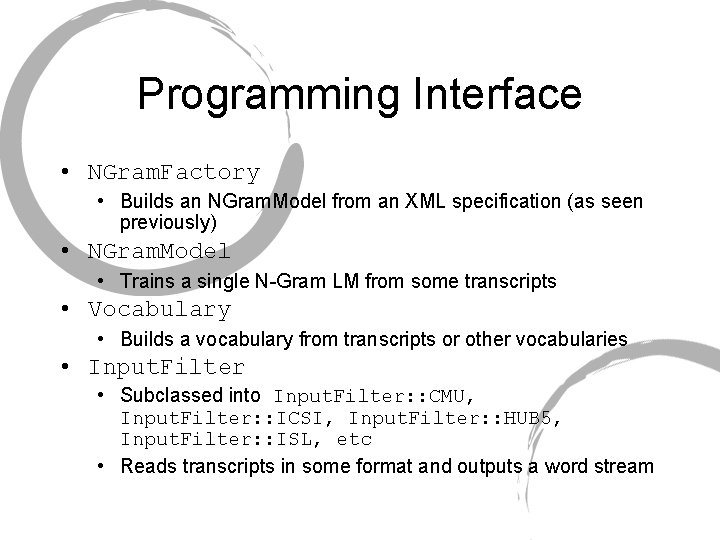 Programming Interface

• NGramFactory
  • Builds an NGramModel from an XML specification (as seen previously)
• NGramModel
  • Trains a single N-Gram LM from some transcripts
• Vocabulary
  • Builds a vocabulary from transcripts or other vocabularies
• InputFilter
  • Subclassed into InputFilter::CMU, InputFilter::ICSI, InputFilter::HUB5, InputFilter::ISL, etc
  • Reads transcripts in some format and outputs a word stream